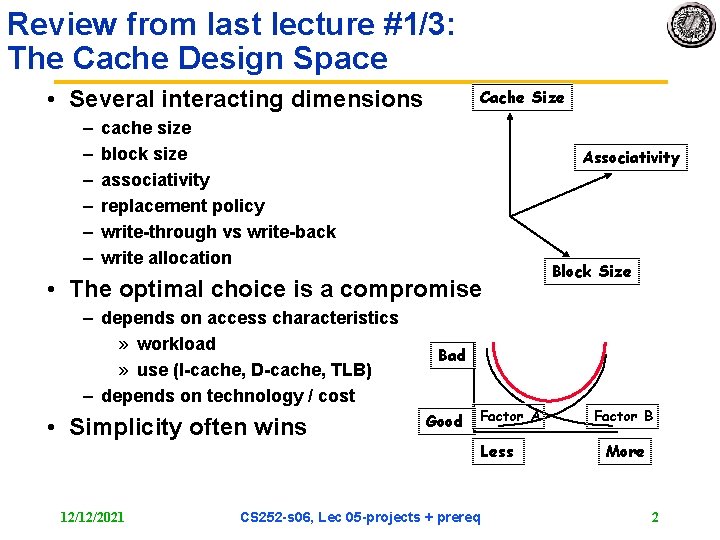 Review from last lecture #1/3:
The Cache Design Space

• Several interacting dimensions
– cache size
– block size
– associativity
– replacement policy
– write-through vs write-back
– write allocation
• The optimal choice is a compromise
– depends on access characteristics
» workload
» use (I-cache, D-cache, TLB)
– depends on technology / cost
• Simplicity often wins

Cache Size
Associativity
Block Size

Bad
Good
Factor A
Factor B
Less
More

12/12/2021
CS252-s06, Lec 05-projects + prereq
2